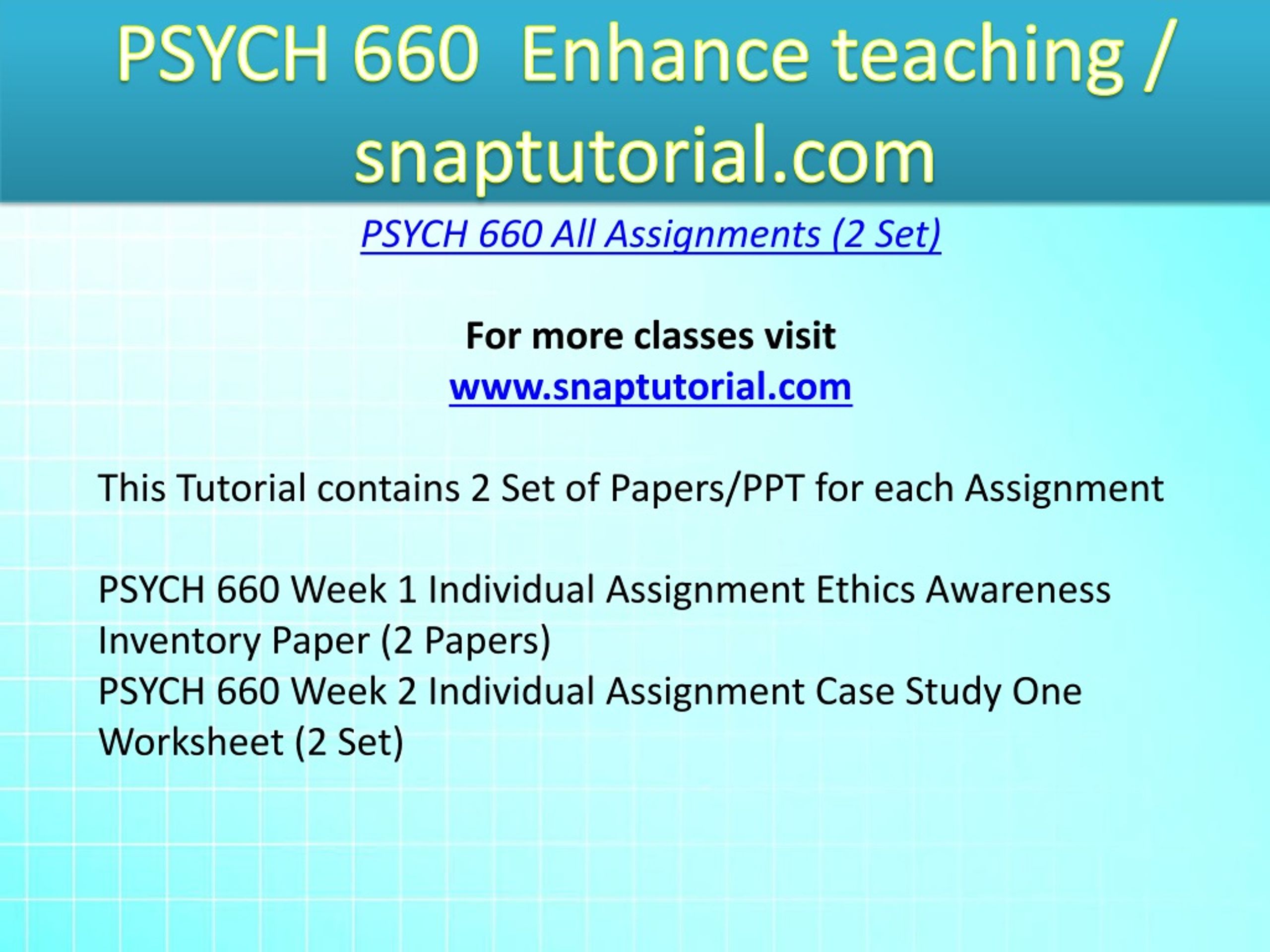 PSYCH 660 Enhance teaching / snaptutorial.com

PSYCH 660 All Assignments (2 Set)

For more classes visit
www.snaptutorial.com

This Tutorial contains 2 Set of Papers/PPT for each Assignment

PSYCH 660 Week 1 Individual Assignment Ethics Awareness Inventory Paper (2 Papers)
PSYCH 660 Week 2 Individual Assignment Case Study One Worksheet (2 Set)